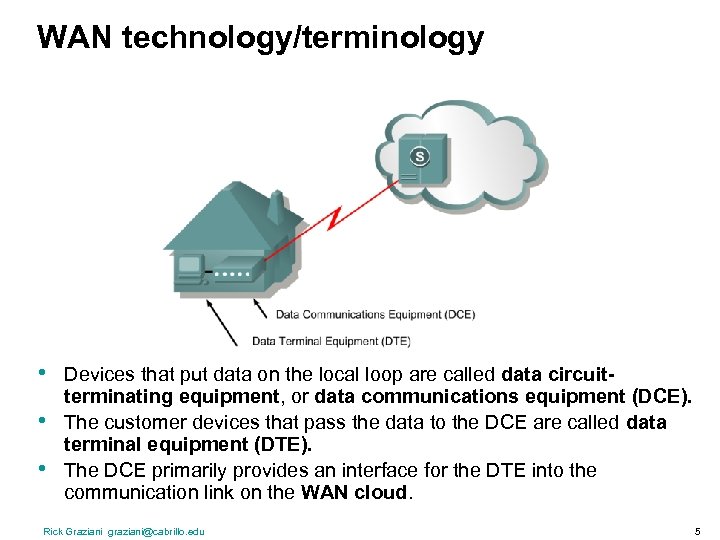 WAN technology/terminology

S

Data Communications Equipment (DCE)

Data Terminal Equipment (DTE)

• Devices that put data on the local loop are called data circuit-terminating equipment, or data communications equipment (DCE).
• The customer devices that pass the data to the DCE are called data terminal equipment (DTE).
• The DCE primarily provides an interface for the DTE into the communication link on the WAN cloud.

Rick Graziani graziani@cabrillo.edu

5